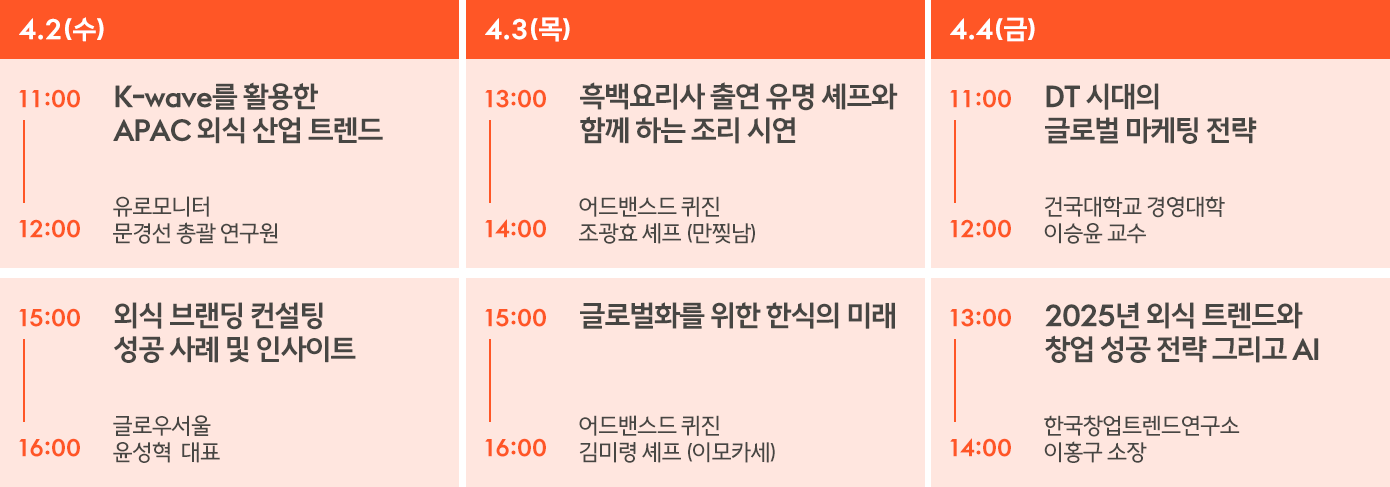 4.2(수)

11:00
12:00
K-wave를 활용한 APAC 외식 산업 트렌드
유로모니터
문경선 총괄 연구원

15:00
16:00
외식 브랜딩 컨설팅 성공 사례 및 인사이트
글로우서울
윤성혁 대표

4.3(목)

13:00
14:00
흑백요리사 출연 유명 셰프와 함께 하는 조리 시연
어드밴스드 퀴진
조광효 셰프 (만찢남)

15:00
16:00
글로벌화를 위한 한식의 미래
어드밴스드 퀴진
김미령 셰프 (이모카세)

4.4(금)

11:00
12:00
DT 시대의 글로벌 마케팅 전략
건국대학교 경영대학
이승윤 교수

13:00
14:00
2025년 외식 트렌드와 창업 성공 전략 그리고 AI
한국창업트렌드연구소
이홍구 소장